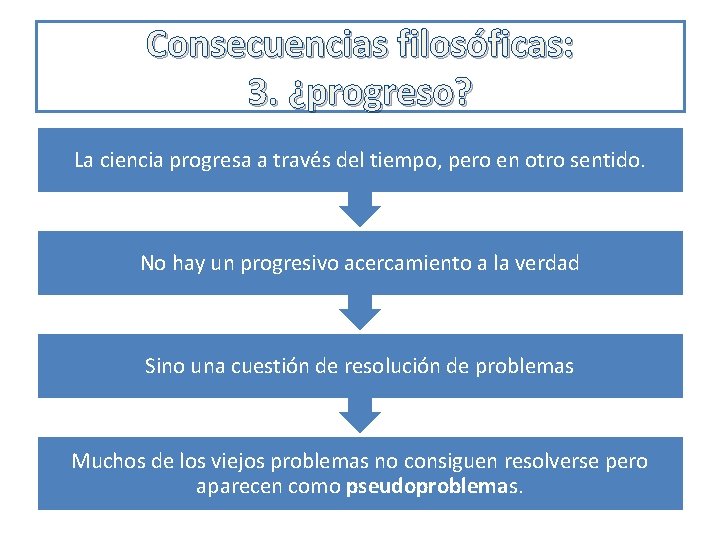 Consecuencias filosóficas:
3. ¿progreso?

La ciencia progresa a través del tiempo, pero en otro sentido.

No hay un progresivo acercamiento a la verdad

Sino una cuestión de resolución de problemas

Muchos de los viejos problemas no consiguen resolverse pero aparecen como pseudoproblemas.